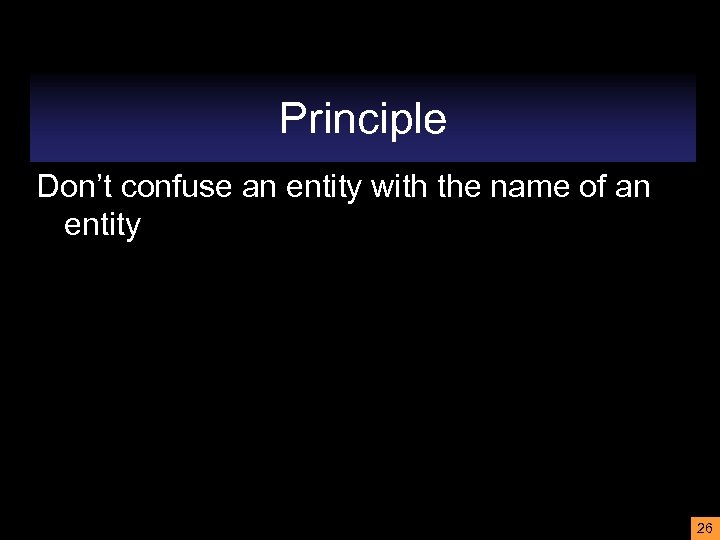 Principle

Don’t confuse an entity with the name of an entity

26